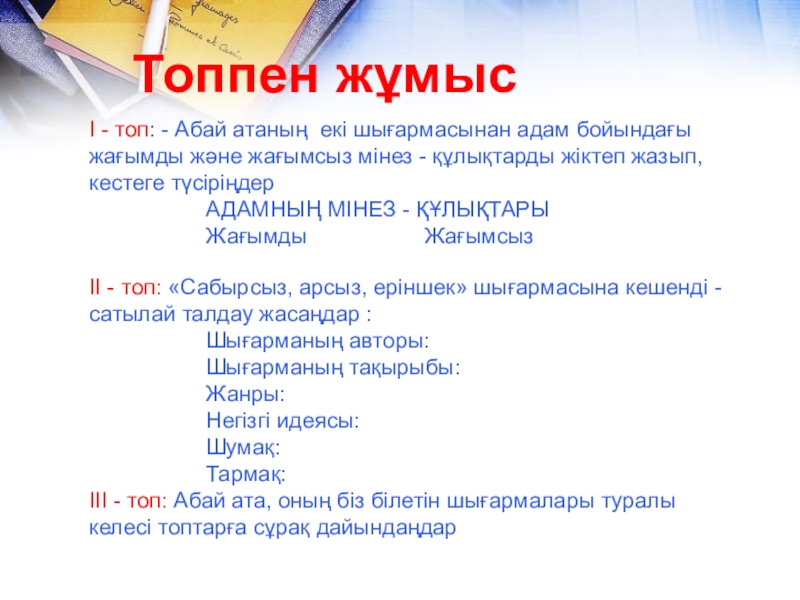 Топпен жұмыс

І - топ: - Абай атаның екі шығармасынан адам бойындағы жағымды және жағымсыз мінез - құлықтарды жіктеп жазып, кестеге түсіріңдер

АДАМНЫҢ МІНЕЗ - ҚҰЛЫҚТАРЫ

Жағымды Жағымсыз

ІІ - топ: «Сабырсыз, арсыз, еріншек» шығармасына кешенді - сатылай талдау жасаңдар :

Шығарманың авторы:

Шығарманың тақырыбы:

Жанры:

Негізгі идеясы:

Шумақ:

Тармақ:

ІІІ - топ: Абай ата, оның біз білетін шығармалары туралы келесі топтарға сұрақ дайындаңдар